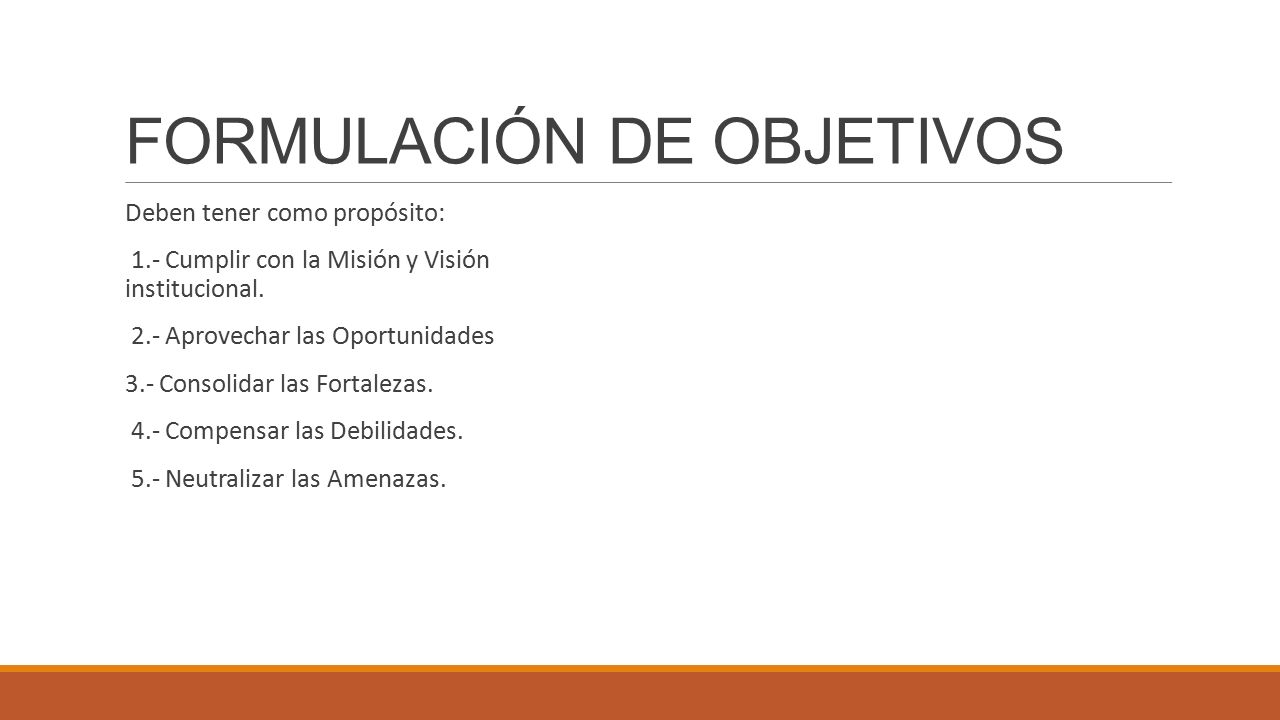 FORMULACIÓN DE OBJETIVOS

Deben tener como propósito:

1.- Cumplir con la Misión y Visión institucional.

2.- Aprovechar las Oportunidades

3.- Consolidar las Fortalezas.

4.- Compensar las Debilidades.

5.- Neutralizar las Amenazas.